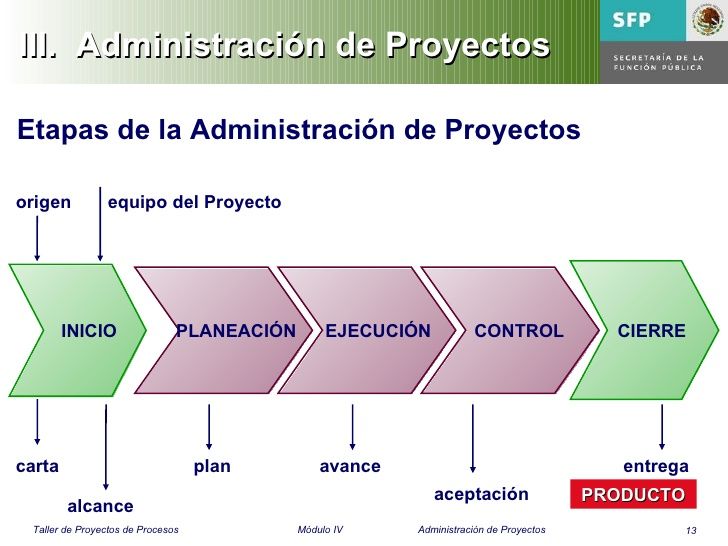 III. Administración de Proyectos

SFP

SECRETARÍA DE LA FUNCIÓN PÚBLICA

Etapas de la Administración de Proyectos

origen

equipo del Proyecto

INICIO

PLANEACIÓN

EJECUCIÓN

CONTROL

CIERRE

carta

alcance

plan

avance

aceptación

entrega

PRODUCTO

Taller de Proyectos de Procesos

Módulo IV

Administración de Proyectos

13